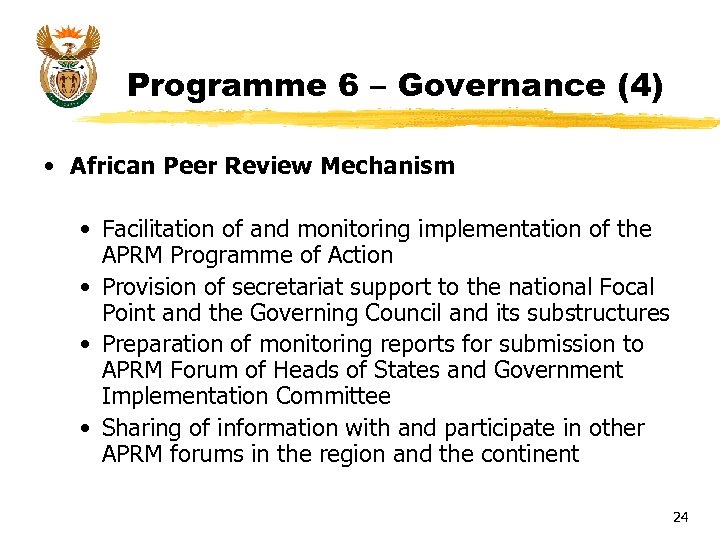 Programme 6 – Governance (4)

• African Peer Review Mechanism

• Facilitation of and monitoring implementation of the APRM Programme of Action
• Provision of secretariat support to the national Focal Point and the Governing Council and its substructures
• Preparation of monitoring reports for submission to APRM Forum of Heads of States and Government Implementation Committee
• Sharing of information with and participate in other APRM forums in the region and the continent

24